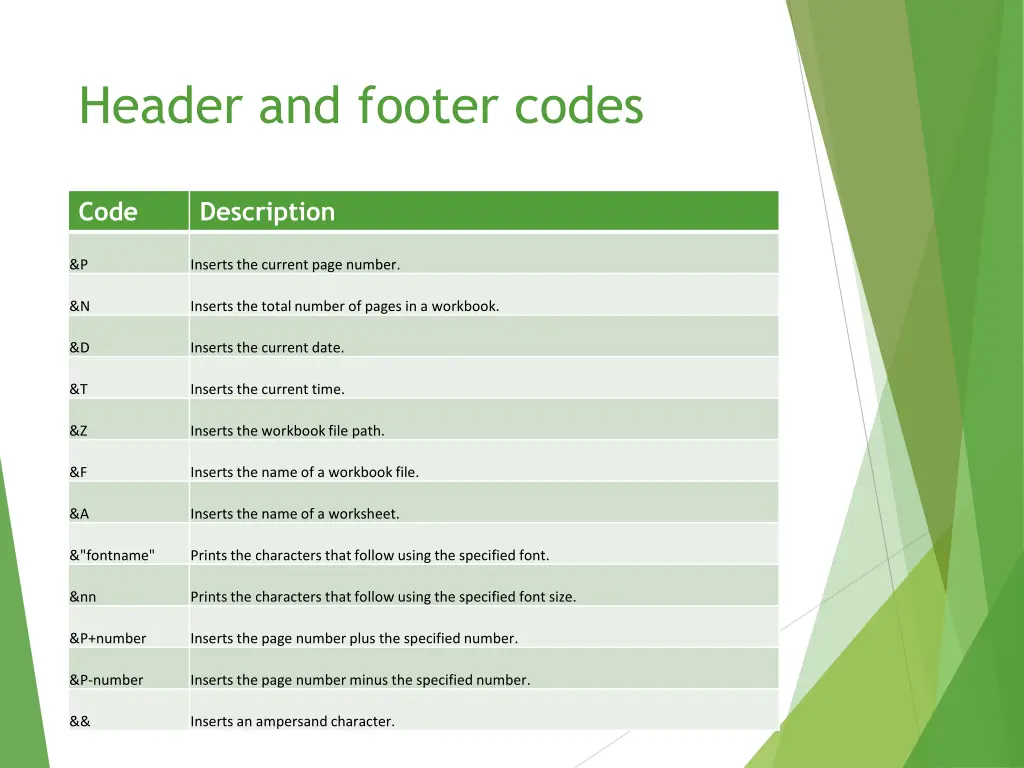 Header and footer codes

| Code | Description |
|---|---|
| &P | Inserts the current page number. |
| &N | Inserts the total number of pages in a workbook. |
| &D | Inserts the current date. |
| &T | Inserts the current time. |
| &Z | Inserts the workbook file path. |
| &F | Inserts the name of a workbook file. |
| &A | Inserts the name of a worksheet. |
| &"fontname" | Prints the characters that follow using the specified font. |
| &nn | Prints the characters that follow using the specified font size. |
| &P+number | Inserts the page number plus the specified number. |
| &P-number | Inserts the page number minus the specified number. |
| && | Inserts an ampersand character. |